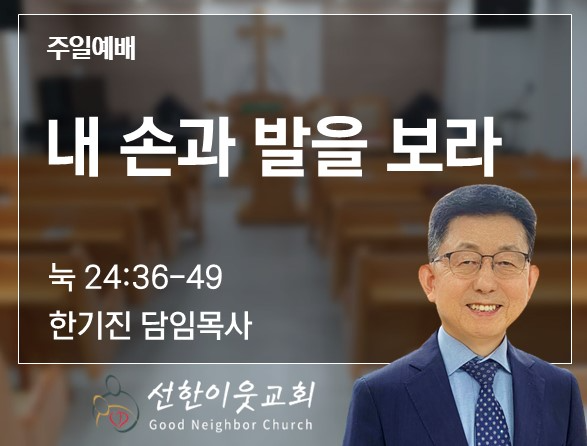 주일예배

내 손과 발을 보라

눅 24:36-49
한기진 담임목사

선한이웃교회
Good Neighbor Church